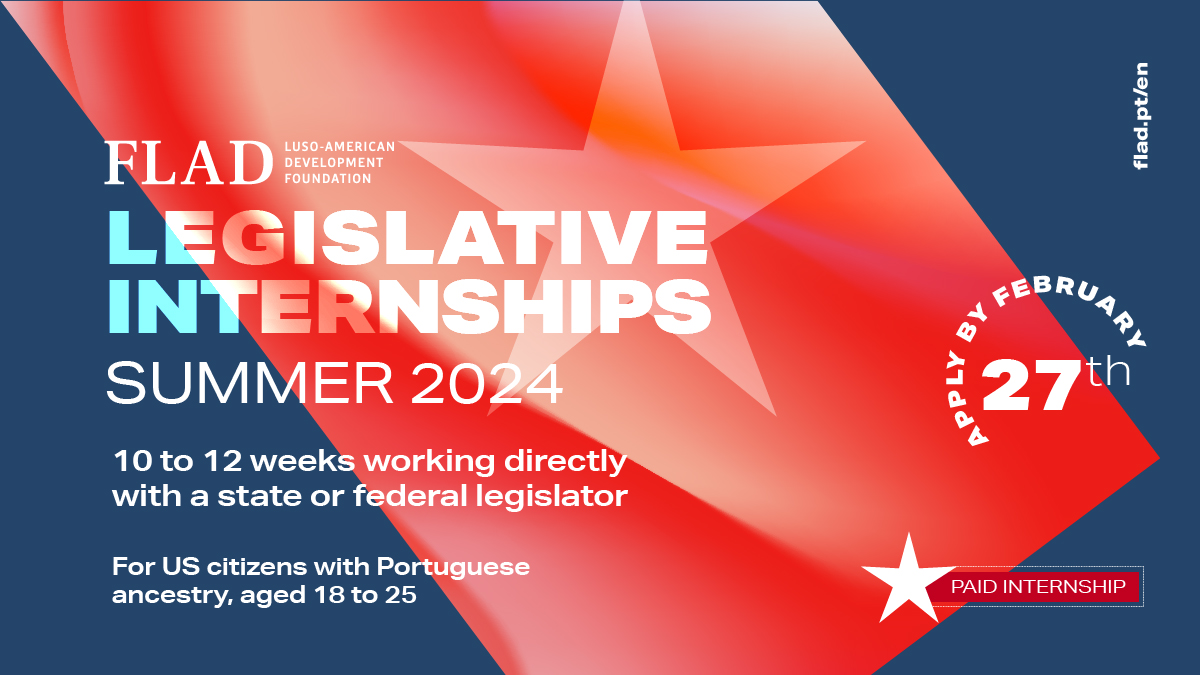 FLAD LUSO-AMERICAN DEVELOPMENT FOUNDATION

LEGISLATIVE INTERNSHIPS

SUMMER 2024

10 to 12 weeks working directly with a state or federal legislator

For US citizens with Portuguese ancestry, aged 18 to 25

flad.pt/en

APPLY BY FEBRUARY 27th

PAID INTERNSHIP